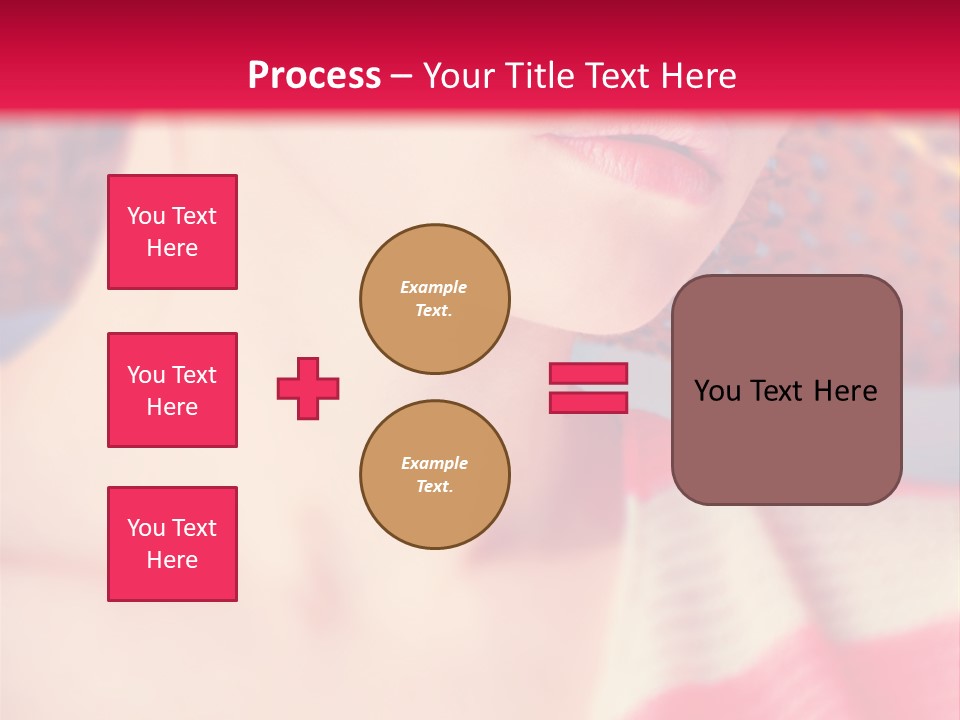 Process – Your Title Text Here

You Text Here

You Text Here

You Text Here

Example Text.

Example Text.

You Text Here